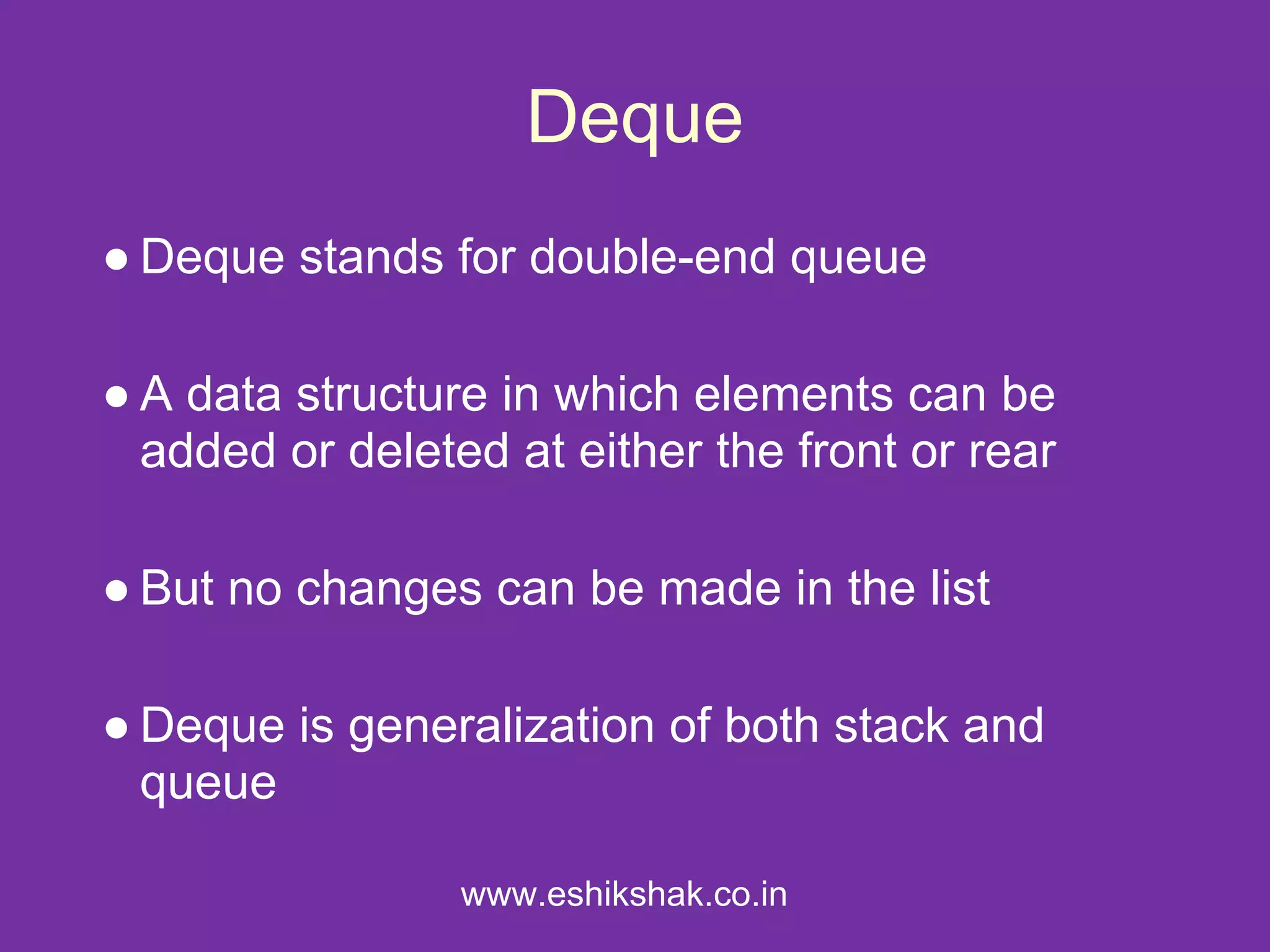 Deque

● Deque stands for double-end queue

● A data structure in which elements can be added or deleted at either the front or rear

● But no changes can be made in the list

● Deque is generalization of both stack and queue

www.eshikshak.co.in